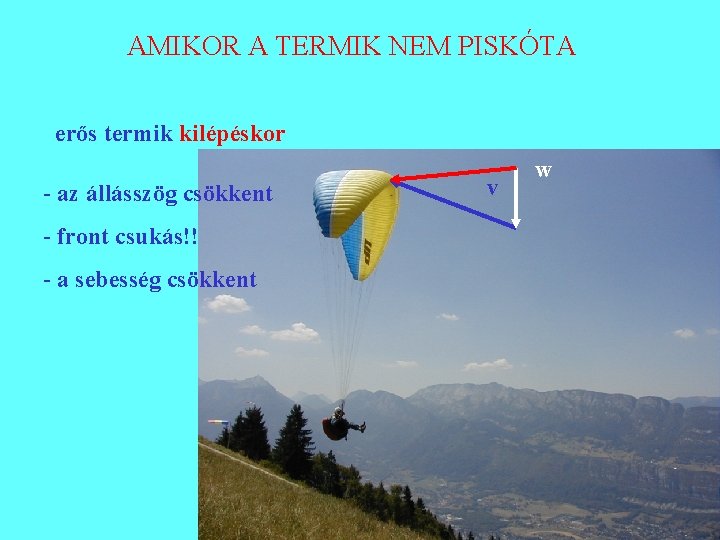 AMIKOR A TERMIK NEM PISKÓTA

erős termik kilépéskor

- az állásszög csökkent

- front csukás!!

- a sebesség csökkent

w

v